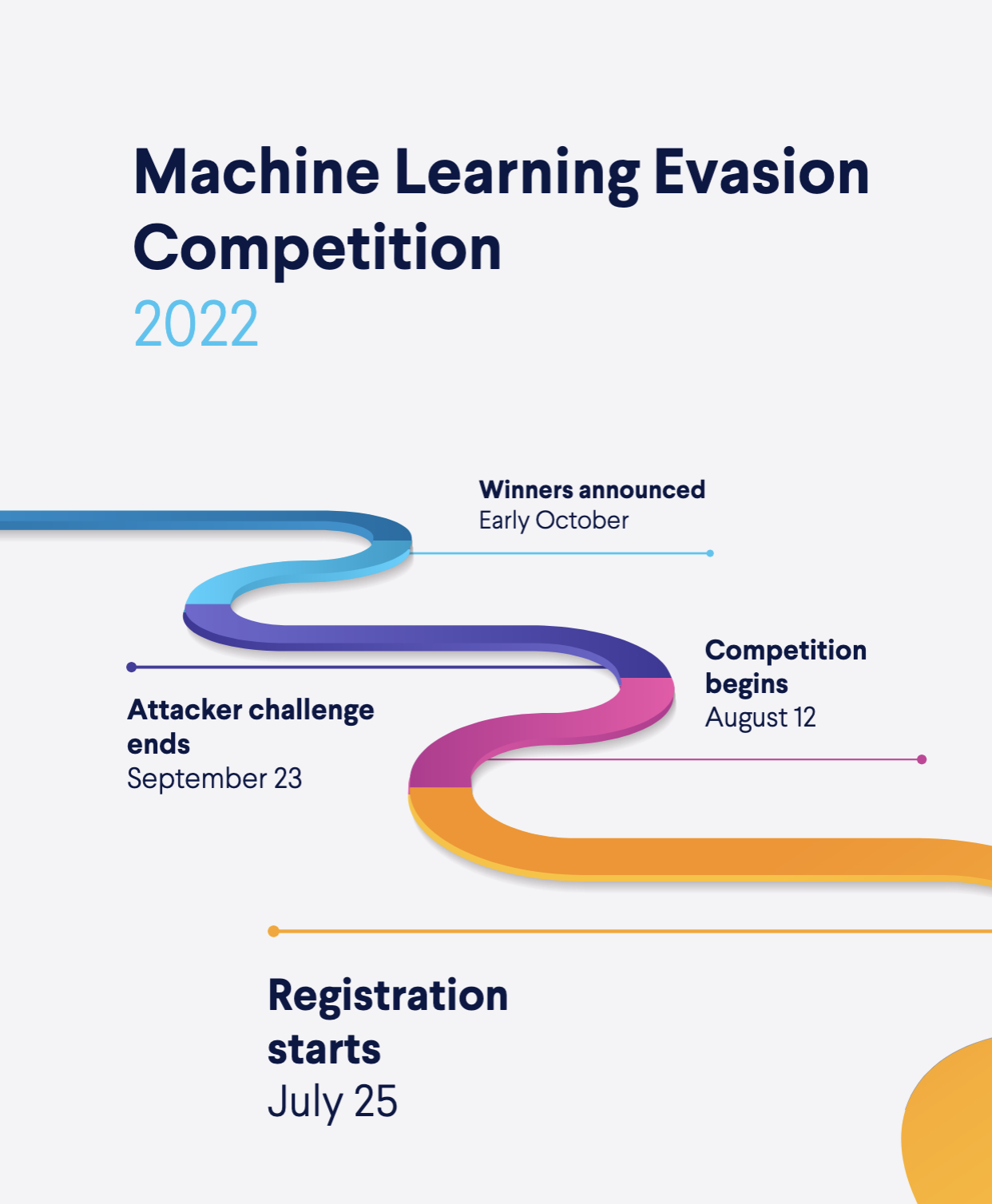 Machine Learning Evasion Competition
2022

Winners announced
Early October

Competition begins
August 12

Attacker challenge ends
September 23

Registration starts
July 25